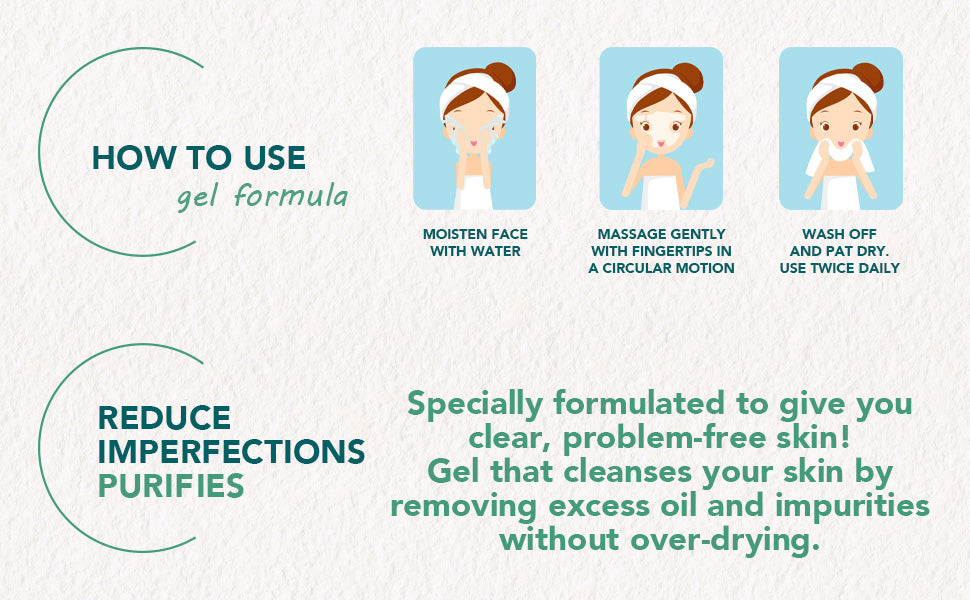 HOW TO USE
gel formula

MOISTEN FACE WITH WATER

MASSAGE GENTLY WITH FINGERTIPS IN A CIRCULAR MOTION

WASH OFF AND PAT DRY. USE TWICE DAILY

REDUCE IMPERFECTIONS
PURIFIES

Specially formulated to give you clear, problem-free skin!
Gel that cleanses your skin by removing excess oil and impurities without over-drying.